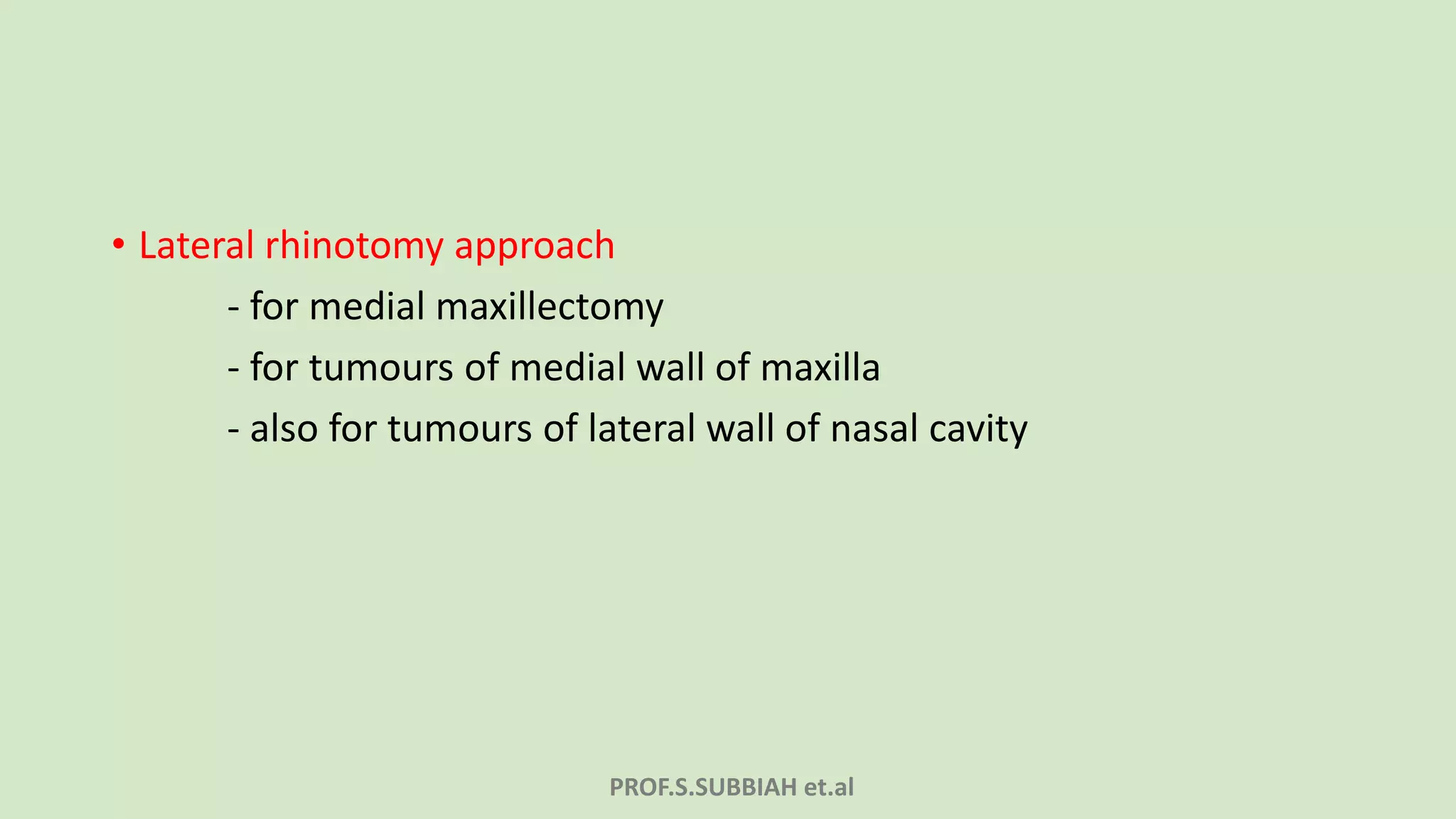 • Lateral rhinotomy approach

- for medial maxillectomy

- for tumours of medial wall of maxilla

- also for tumours of lateral wall of nasal cavity

PROF.S.SUBBIAH et.al